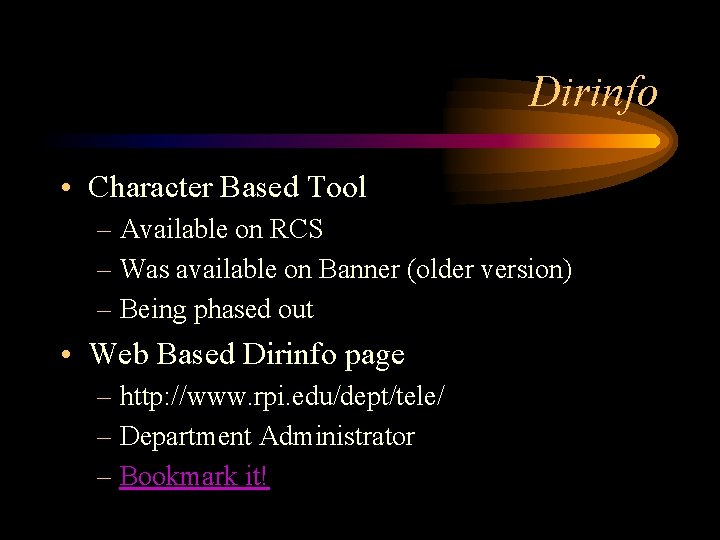 Dirinfo

• Character Based Tool
– Available on RCS
– Was available on Banner (older version)
– Being phased out

• Web Based Dirinfo page
– http://www.rpi.edu/dept/tele/
– Department Administrator
– Bookmark it!